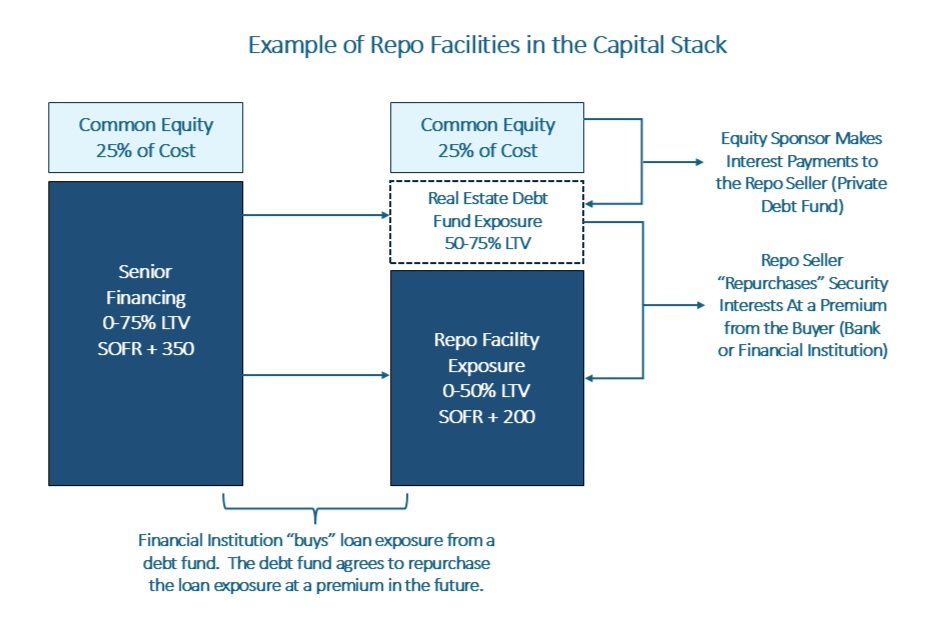 Example of Repo Facilities in the Capital Stack

Common Equity
25% of Cost

Senior Financing
0-75% LTV
SOFR + 350

Common Equity
25% of Cost

Real Estate Debt Fund Exposure
50-75% LTV

Repo Facility Exposure
0-50% LTV
SOFR + 200

Equity Sponsor Makes Interest Payments to the Repo Seller (Private Debt Fund)

Repo Seller "Repurchases" Security Interests At a Premium from the Buyer (Bank or Financial Institution)

Financial Institution "buys" loan exposure from a debt fund. The debt fund agrees to repurchase the loan exposure at a premium in the future.